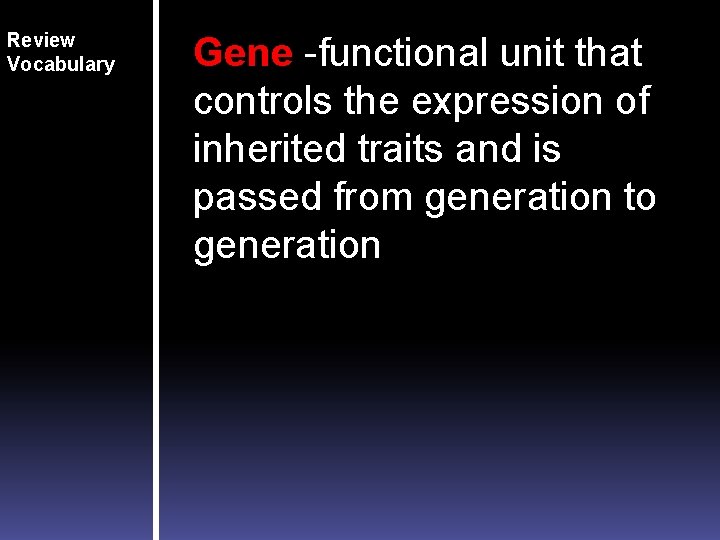 Review Vocabulary

Gene -functional unit that controls the expression of inherited traits and is passed from generation to generation